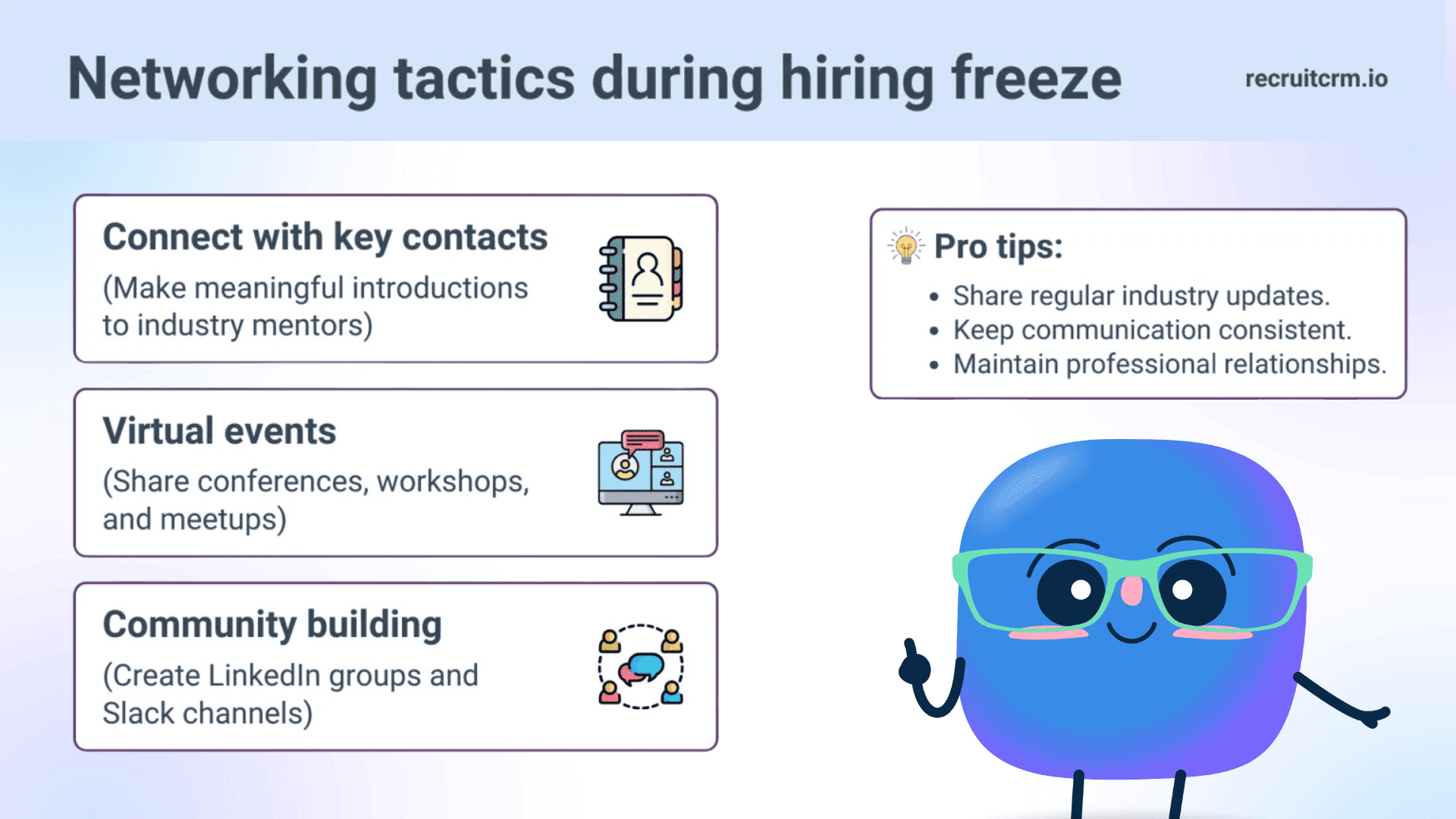 Networking tactics during hiring freeze

recruitcrm.io

Connect with key contacts
(Make meaningful introductions to industry mentors)

Virtual events
(Share conferences, workshops, and meetups)

Community building
(Create LinkedIn groups and Slack channels)

Pro tips:
• Share regular industry updates.
• Keep communication consistent.
• Maintain professional relationships.